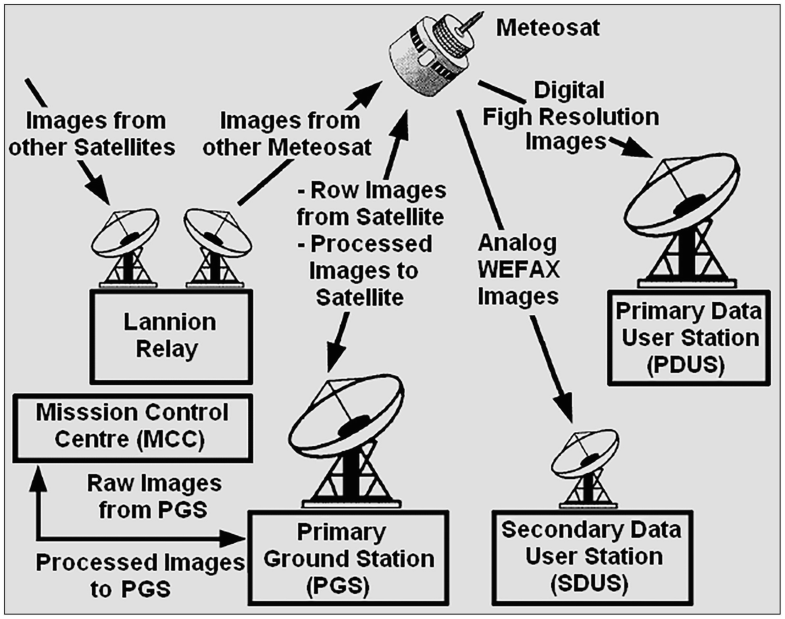 Meteosat

Images from other Satellites

Images from other Meteosat

Digital Figh Resolution Images

- Row Images from Satellite
- Processed Images to Satellite

Analog WEFAX Images

Lannion Relay

Primary Data User Station (PDUS)

Misssion Control Centre (MCC)

Raw Images from PGS

Processed Images to PGS

Primary Ground Station (PGS)

Secondary Data User Station (SDUS)